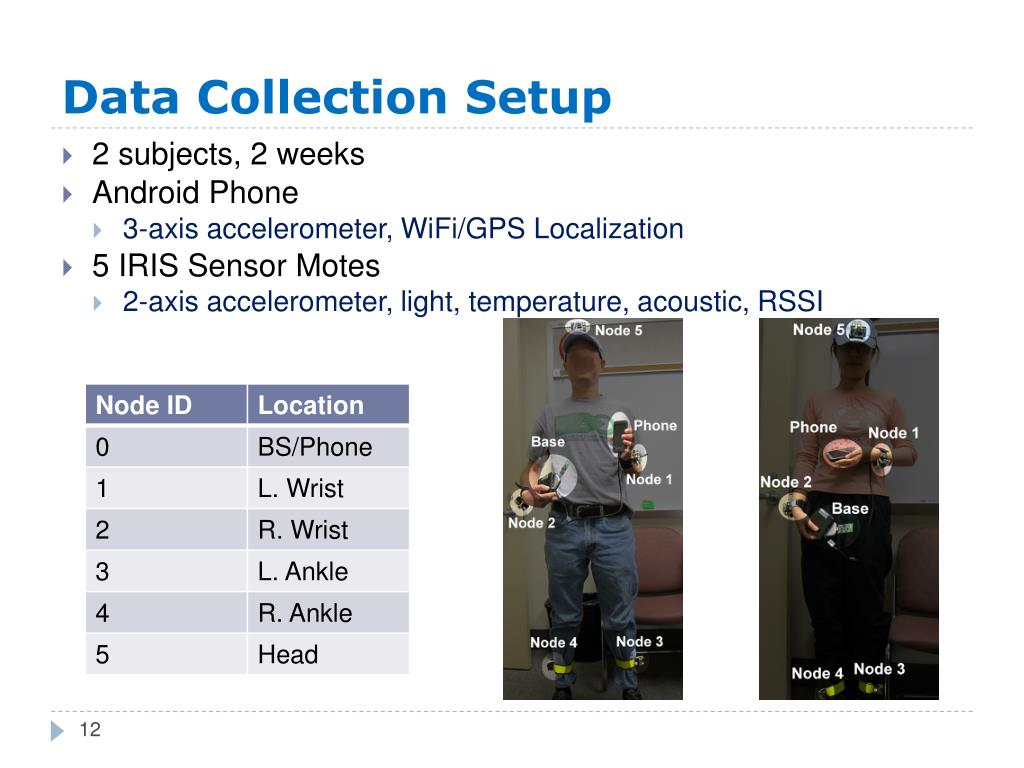 Data Collection Setup

2 subjects, 2 weeks

Android Phone

3-axis accelerometer, WiFi/GPS Localization

5 IRIS Sensor Motes

2-axis accelerometer, light, temperature, acoustic, RSSI

| Node ID | Location |
|---|---|
| 0 | BS/Phone |
| 1 | L. Wrist |
| 2 | R. Wrist |
| 3 | L. Ankle |
| 4 | R. Ankle |
| 5 | Head |

Node 5
Phone
Base
Node 1
Node 2
Node 4
Node 3

Node 5
Phone
Node 1
Node 2
Base
Node 4
Node 3

12